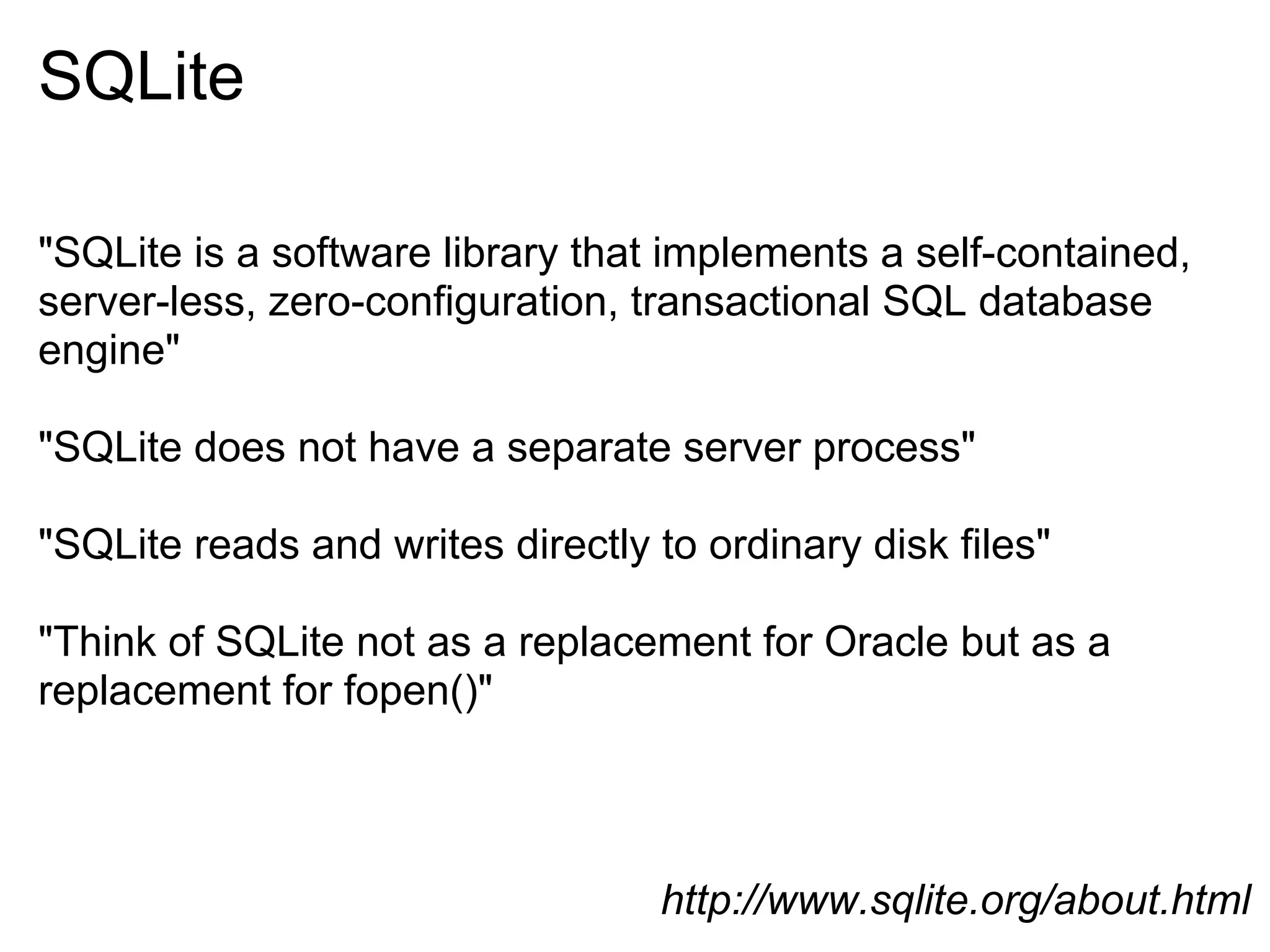 SQLite

"SQLite is a software library that implements a self-contained, server-less, zero-configuration, transactional SQL database engine"

"SQLite does not have a separate server process"

"SQLite reads and writes directly to ordinary disk files"

"Think of SQLite not as a replacement for Oracle but as a replacement for fopen()"

http://www.sqlite.org/about.html